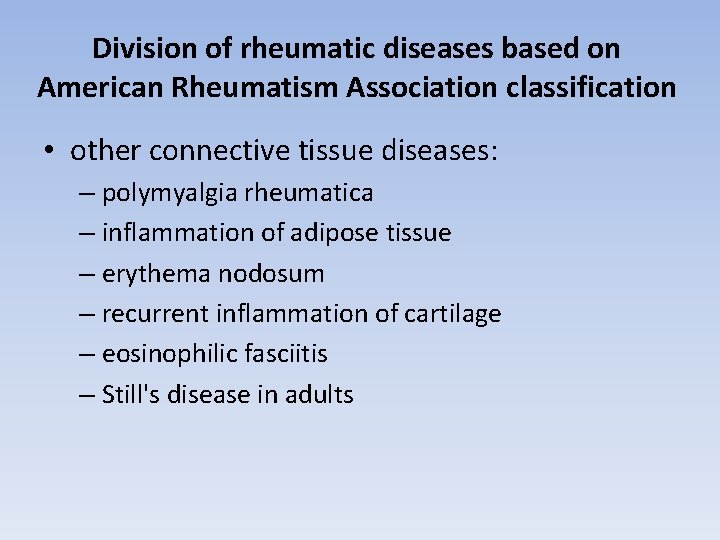 Division of rheumatic diseases based on American Rheumatism Association classification

• other connective tissue diseases:
– polymyalgia rheumatica
– inflammation of adipose tissue
– erythema nodosum
– recurrent inflammation of cartilage
– eosinophilic fasciitis
– Still's disease in adults